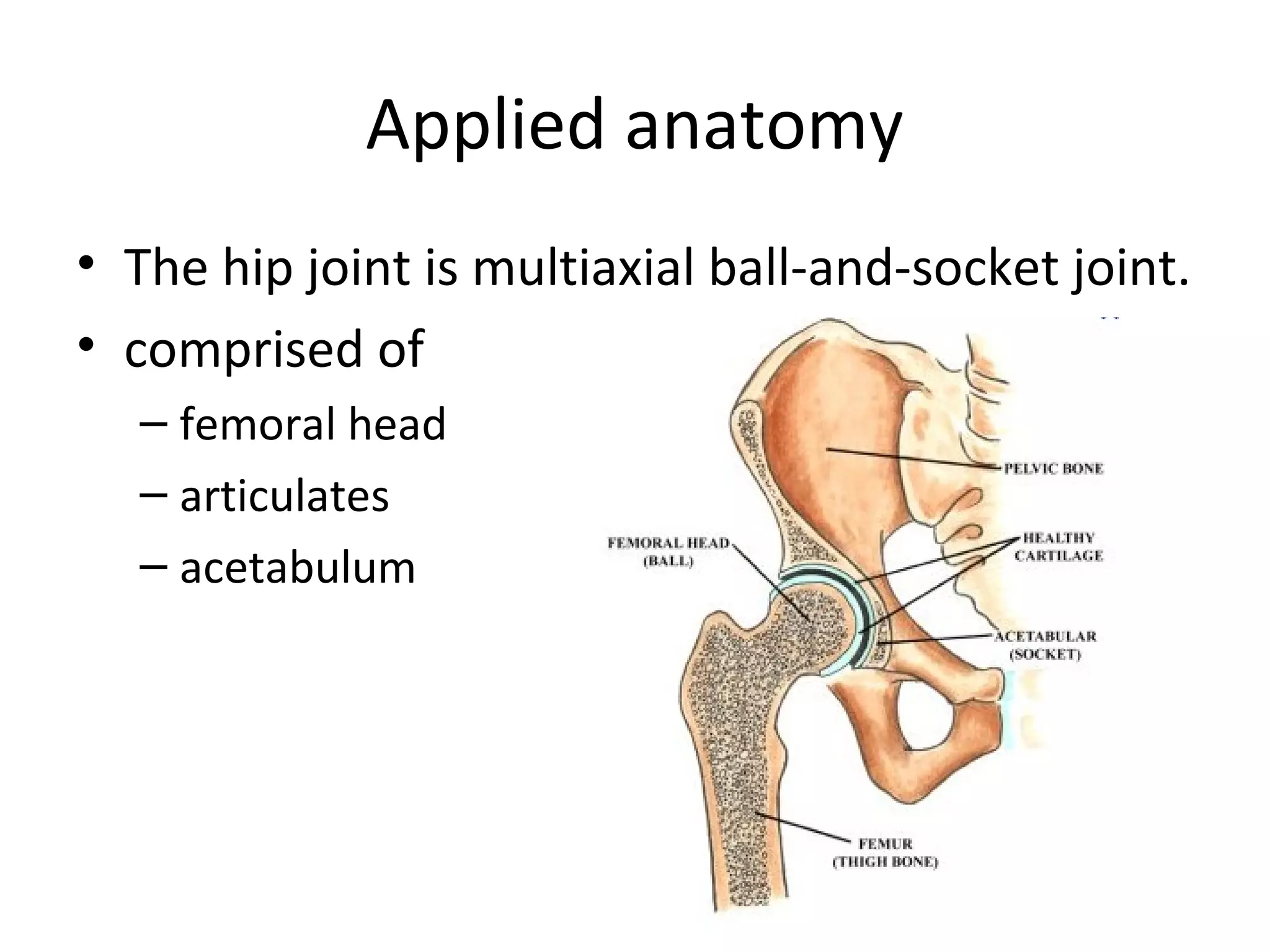 Applied anatomy

• The hip joint is multiaxial ball-and-socket joint.
• comprised of
– femoral head
– articulates
– acetabulum

PELVIC BONE
FEMORAL HEAD (BALL)
HEALTHY CARTILAGE
ACETABULAR (SOCKET)
FEMUR (THIGH BONE)